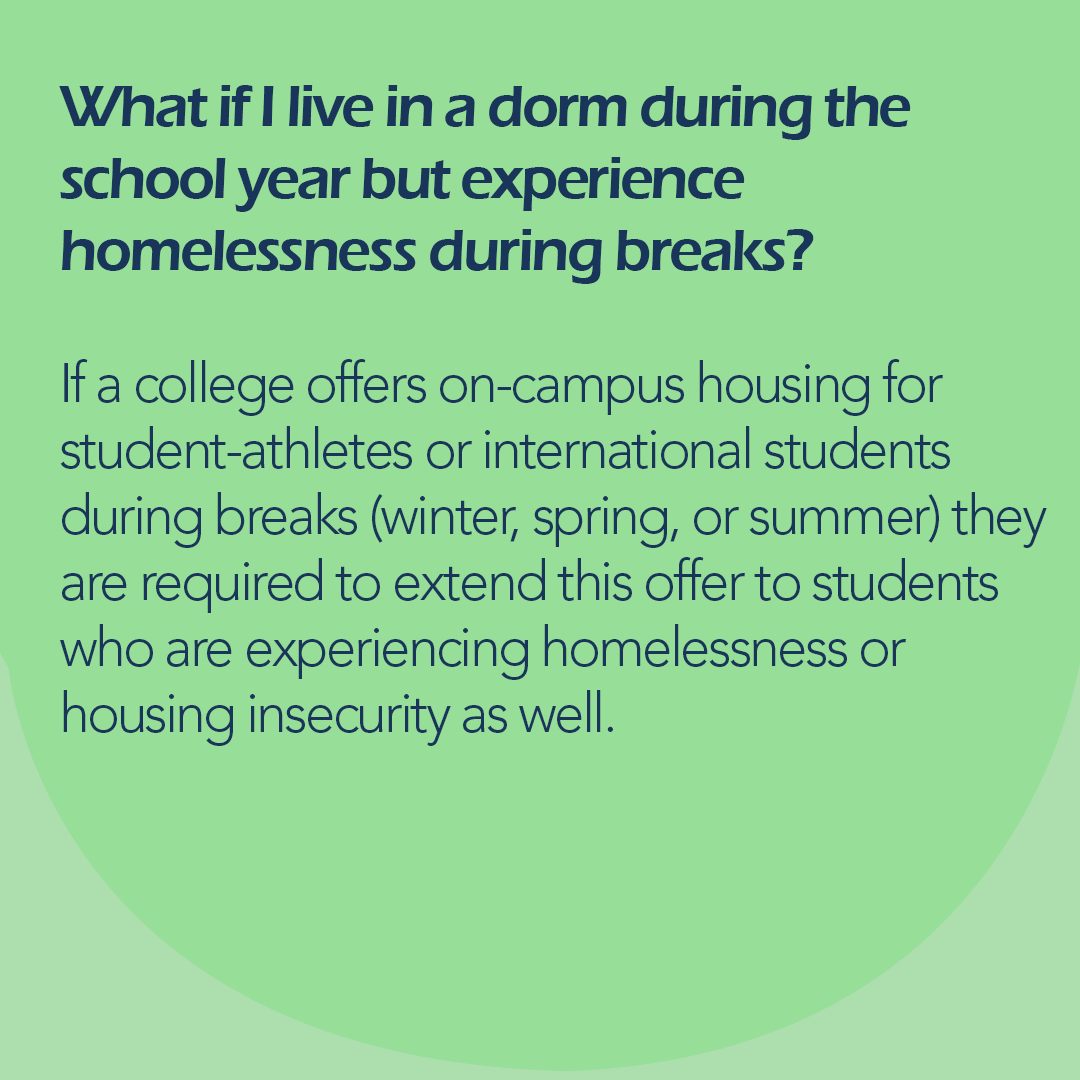 What if I live in a dorm during the school year but experience homelessness during breaks?

If a college offers on-campus housing for student-athletes or international students during breaks (winter, spring, or summer) they are required to extend this offer to students who are experiencing homelessness or housing insecurity as well.